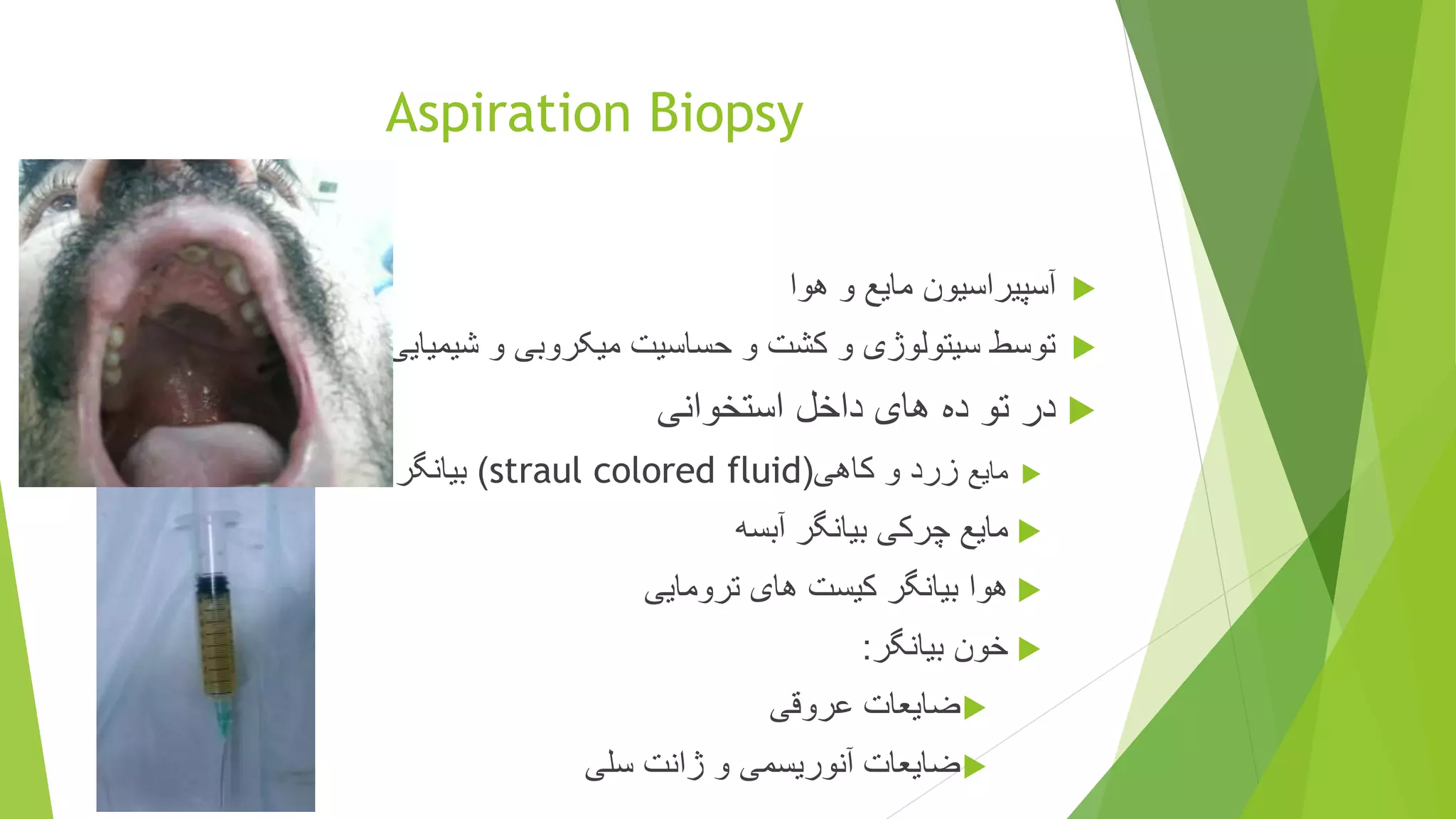 Aspiration Biopsy

آسپیراسیون مایع و هوا

توسط سیتولوژی و کشت و حساسیت میکروبی و شیمیایی

در تو ده های داخل استخوانی

مایع زرد و کاهی(straul colored fluid) بیانگر

مایع چرکی بیانگر آبسه

هوا بیانگر کیست های ترومایی

خون بیانگر:

ضایعات عروقی

ضایعات آنوریسمی و ژانت سلی